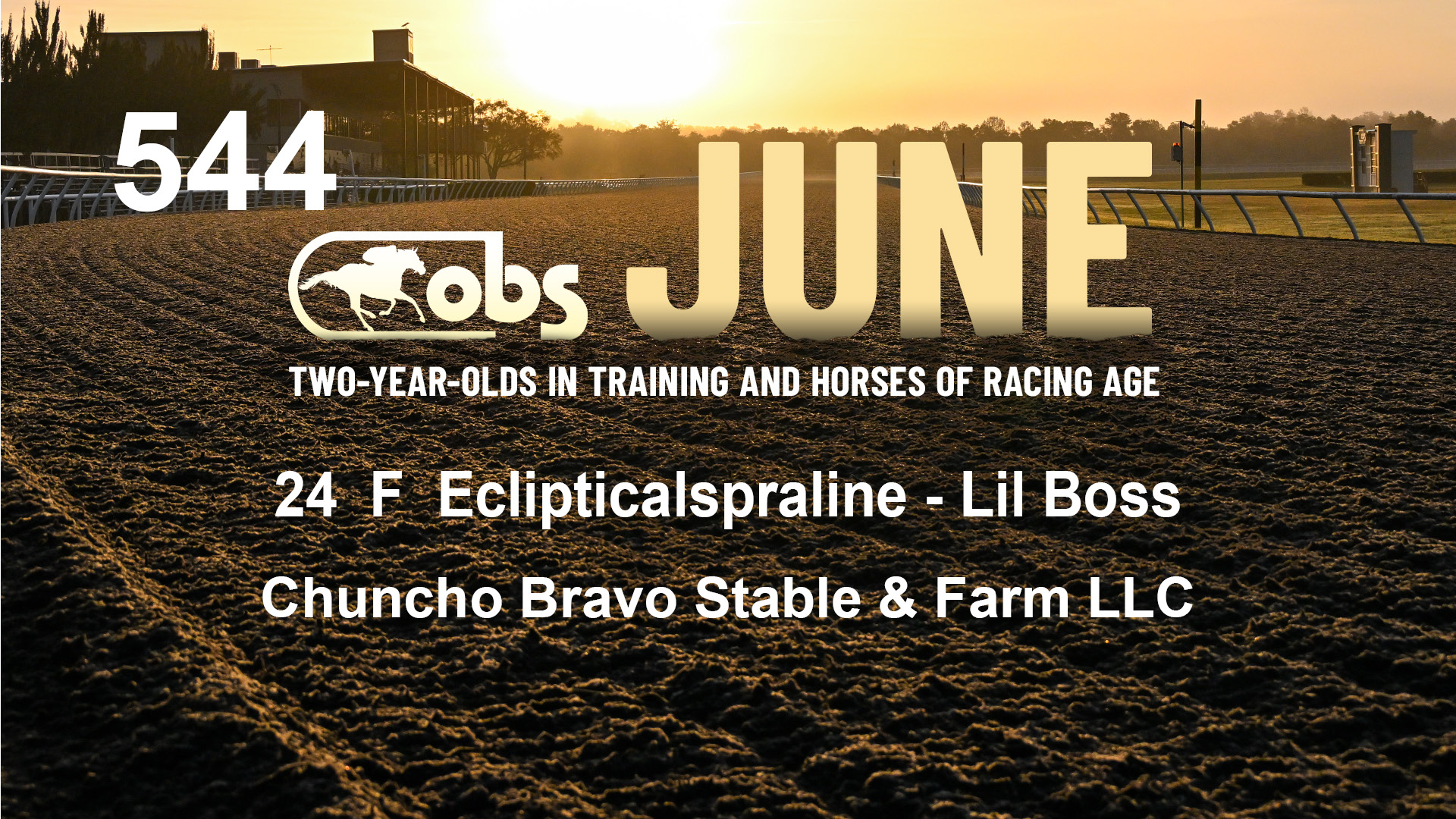 544

obs JUNE

TWO-YEAR-OLDS IN TRAINING AND HORSES OF RACING AGE

24 F Eclipticalspraline - Lil Boss

Chuncho Bravo Stable & Farm LLC